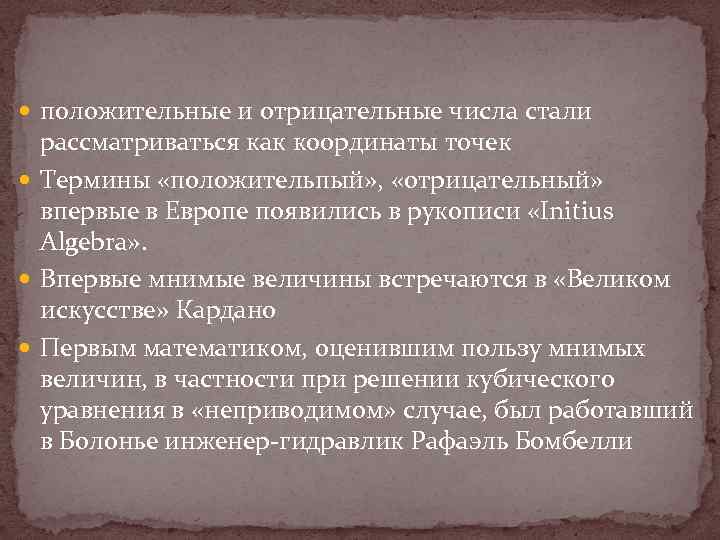 положительные и отрицательные числа стали рассматриваться как координаты точек

Термины «положительпый», «отрицательный» впервые в Европе появились в рукописи «Initius Algebra».

Впервые мнимые величины встречаются в «Великом искусстве» Кардано

Первым математиком, оценившим пользу мнимых величин, в частности при решении кубического уравнения в «неприводимом» случае, был работавший в Болонье инженер-гидравлик Рафаэль Бомбелли